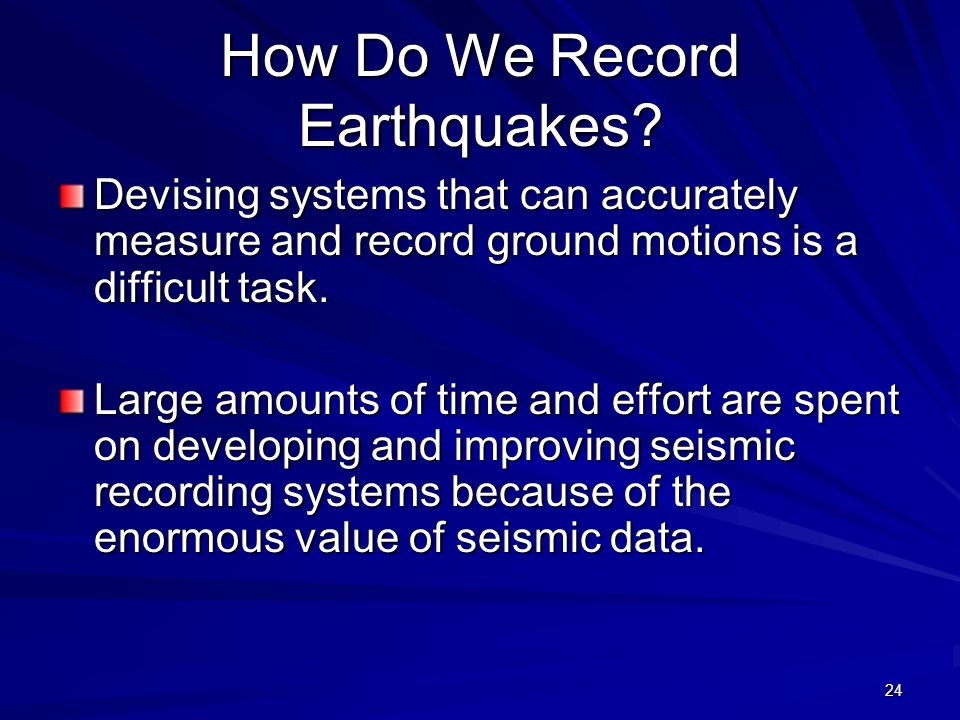 How Do We Record Earthquakes?

Devising systems that can accurately measure and record ground motions is a difficult task.

Large amounts of time and effort are spent on developing and improving seismic recording systems because of the enormous value of seismic data.

24